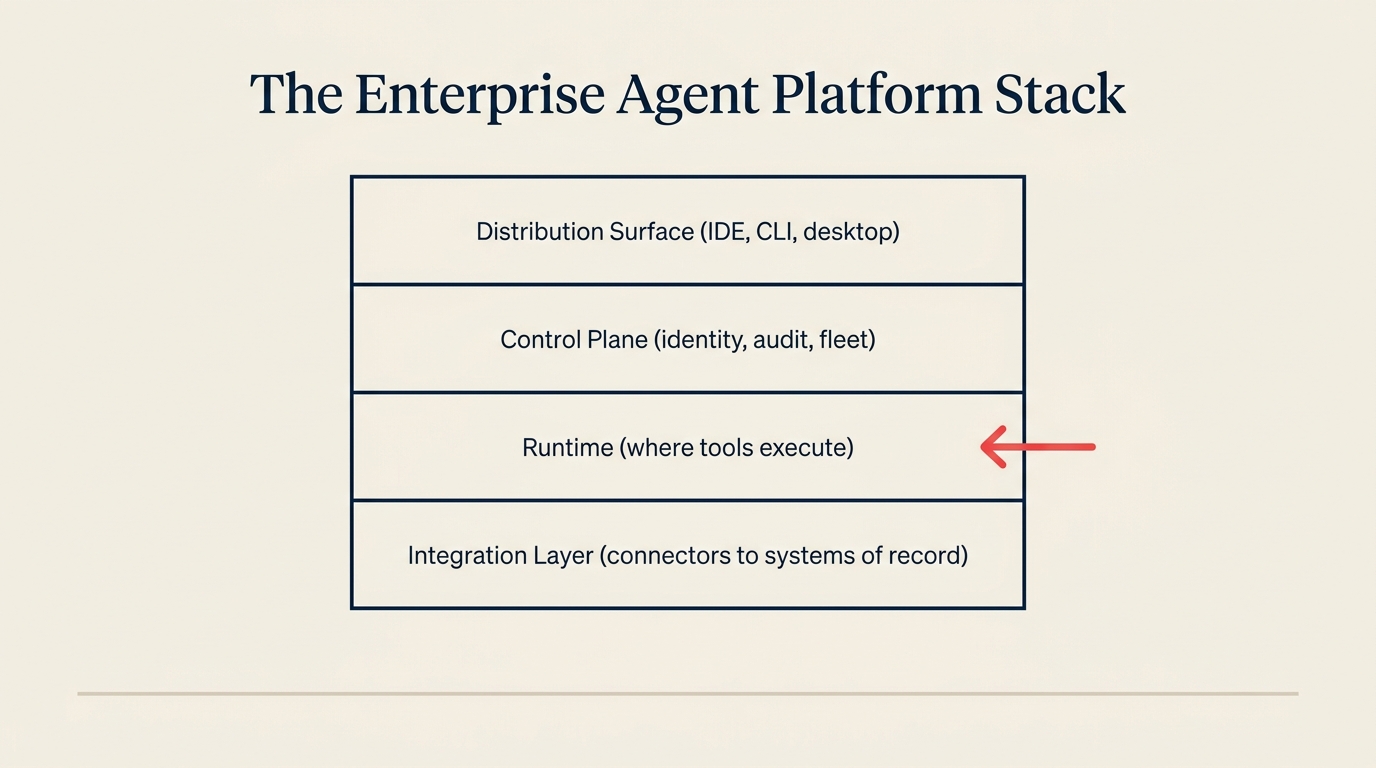 The Enterprise Agent Platform Stack

Distribution Surface (IDE, CLI, desktop)

Control Plane (identity, audit, fleet)

Runtime (where tools execute)

Integration Layer (connectors to systems of record)